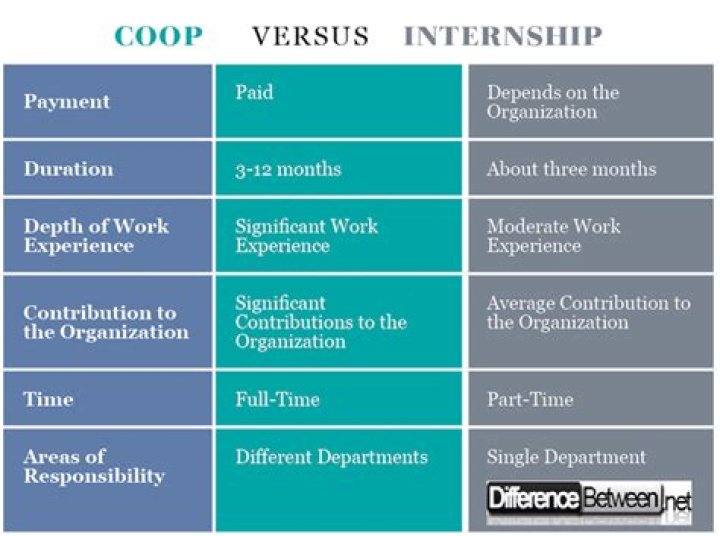 COOP VERSUS INTERNSHIP

| | | |
|---|---|---|
| Payment | Paid | Depends on the Organization |
| Duration | 3-12 months | About three months |
| Depth of Work Experience | Significant Work Experience | Moderate Work Experience |
| Contribution to the Organization | Significant Contributions to the Organization | Average Contribution to the Organization |
| Time | Full-Time | Part-Time |
| Areas of Responsibility | Different Departments | Single Department |

DifferenceBetween.net